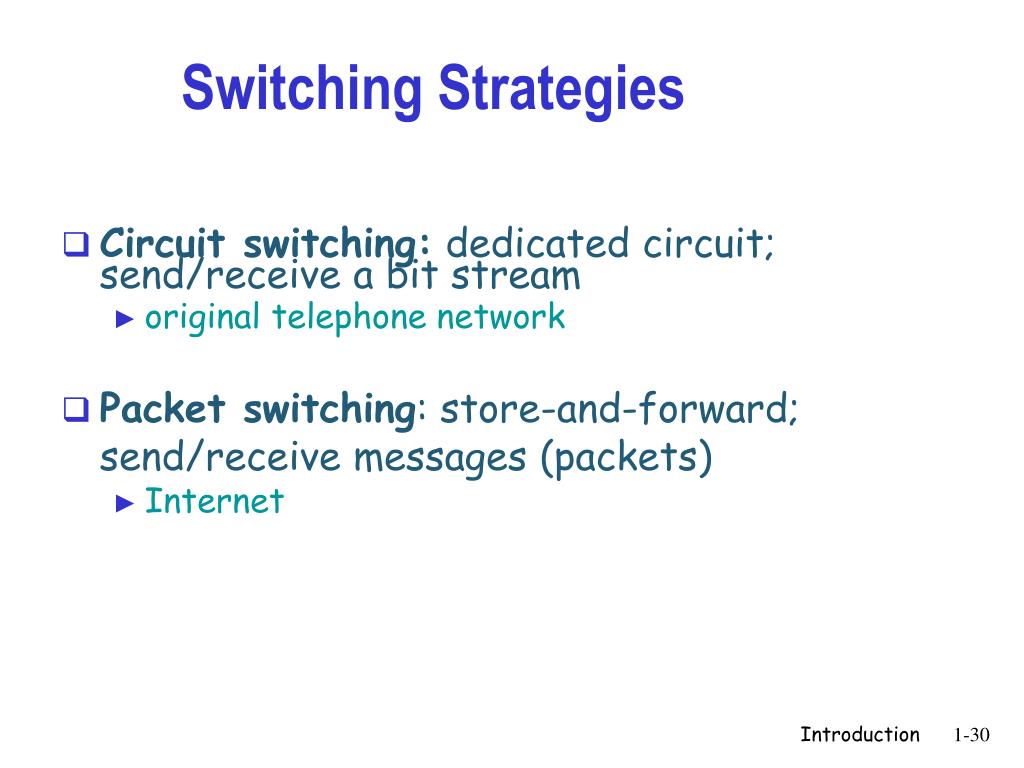 Switching Strategies

❑ Circuit switching: dedicated circuit; send/receive a bit stream
► original telephone network

❑ Packet switching: store-and-forward; send/receive messages (packets)
► Internet

Introduction 1-30